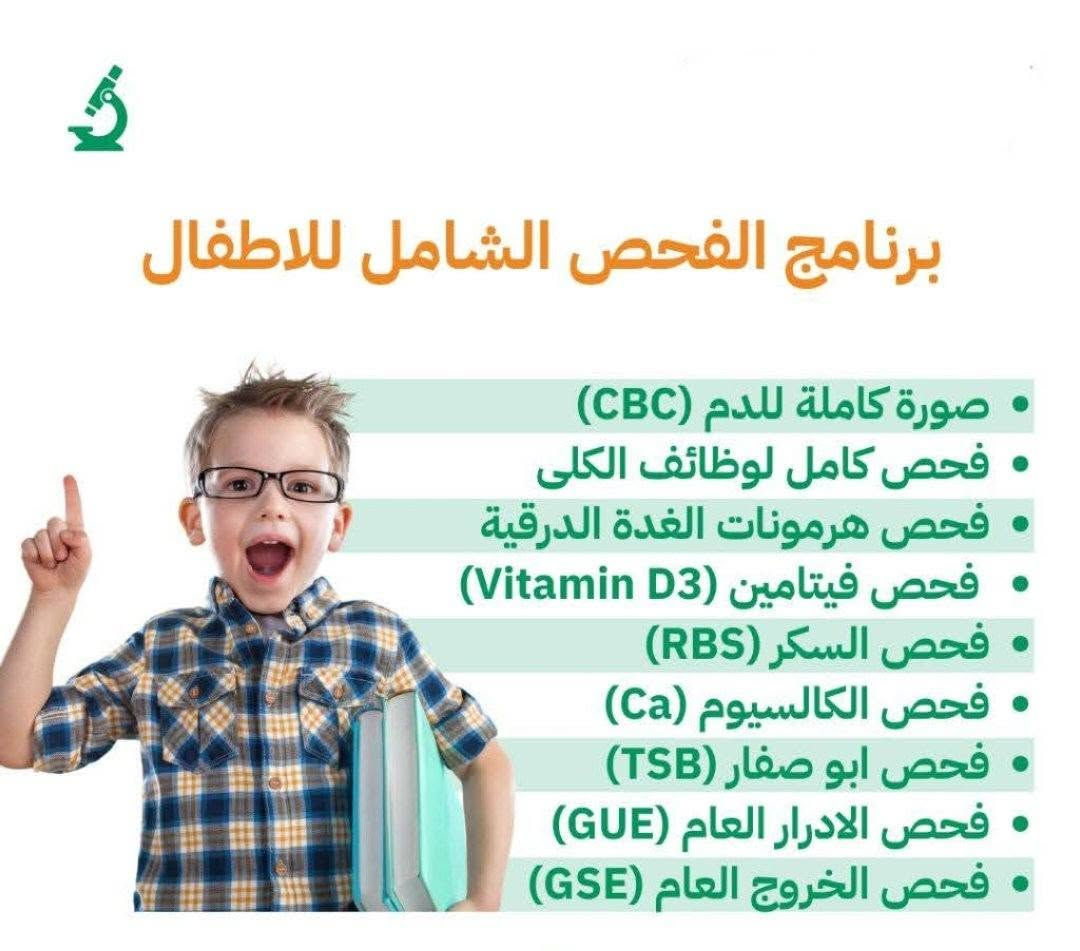 برنامج الفحص الشامل للاطفال

• صورة كاملة للدم (CBC)
• فحص كامل لوظائف الكلى
• فحص هرمونات الغدة الدرقية
• فحص فيتامين (Vitamin D3)
• فحص السكر (RBS)
• فحص الكالسيوم (Ca)
• فحص ابو صفار (TSB)
• فحص الادرار العام (GUE)
• فحص الخروج العام (GSE)